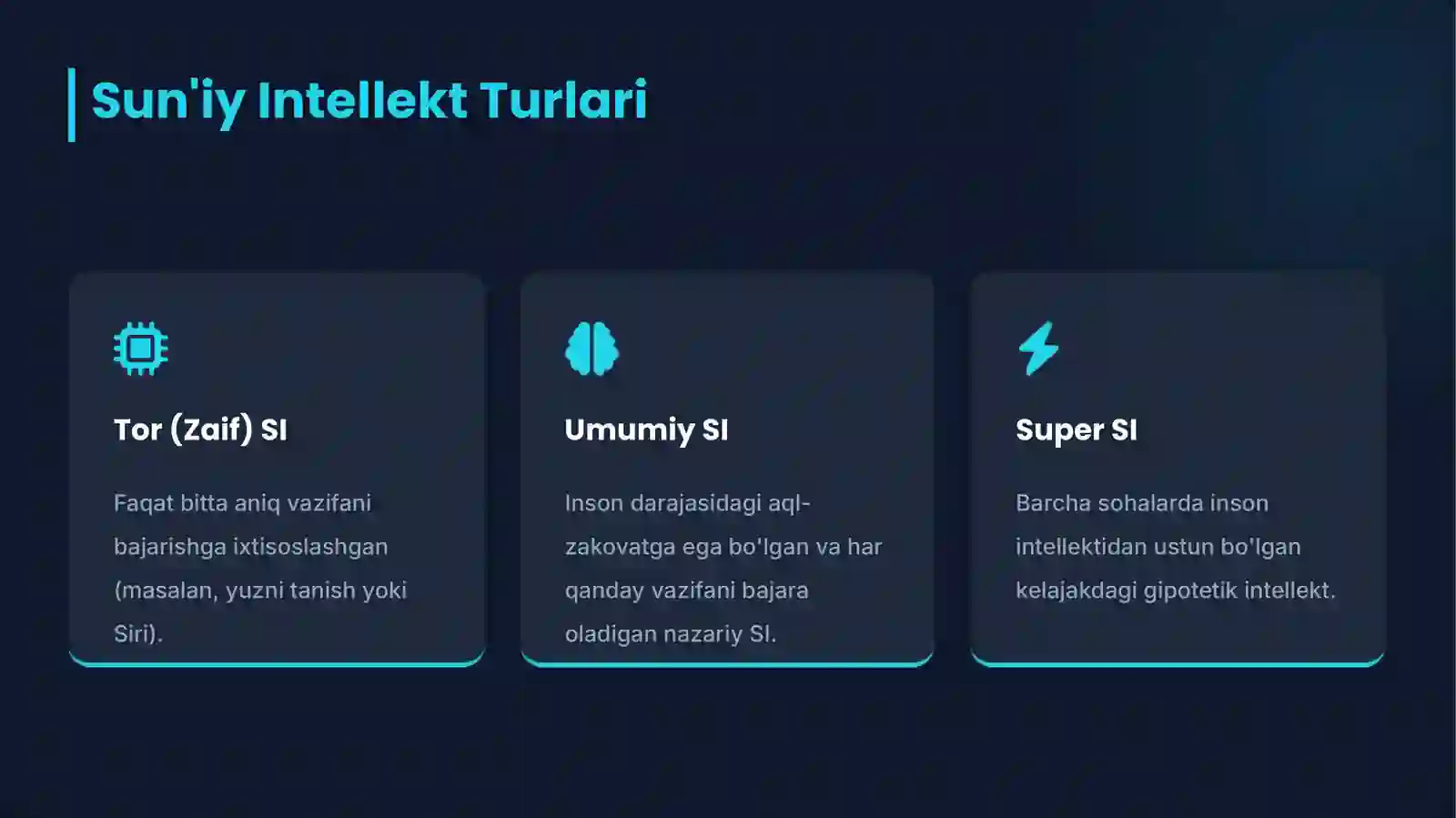 Sun'iy Intellekt Turlari

Tor (Zaif) SI

Faqat bitta aniq vazifani bajarishga ixtisoslashgan (masalan, yuzni tanish yoki Siri).

Umumiy SI

Inson darajasidagi aql-zakovatga ega bo'lgan va har qanday vazifani bajara oladigan nazariy SI.

Super SI

Barcha sohalarda inson intellektidan ustun bo'lgan kelajakdagi gipotetik intellekt.